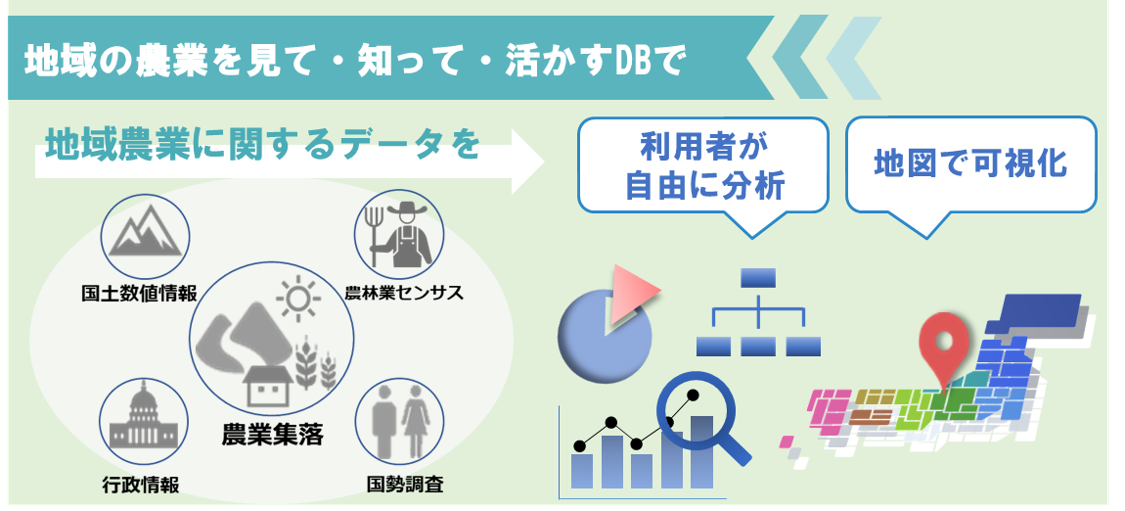 地域の農業を見て・知って・活かすDBで

地域農業に関するデータを

利用者が自由に分析

地図で可視化

国土数値情報

農林業センサス

農業集落

行政情報

国勢調査